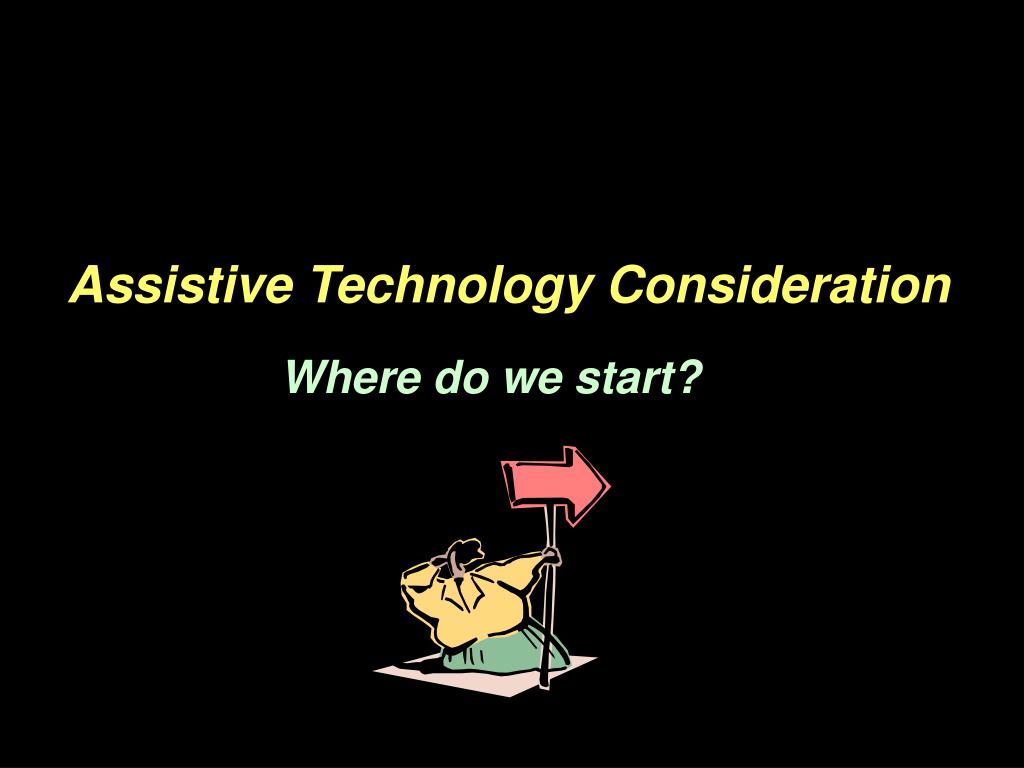 Assistive Technology Consideration

Where do we start?